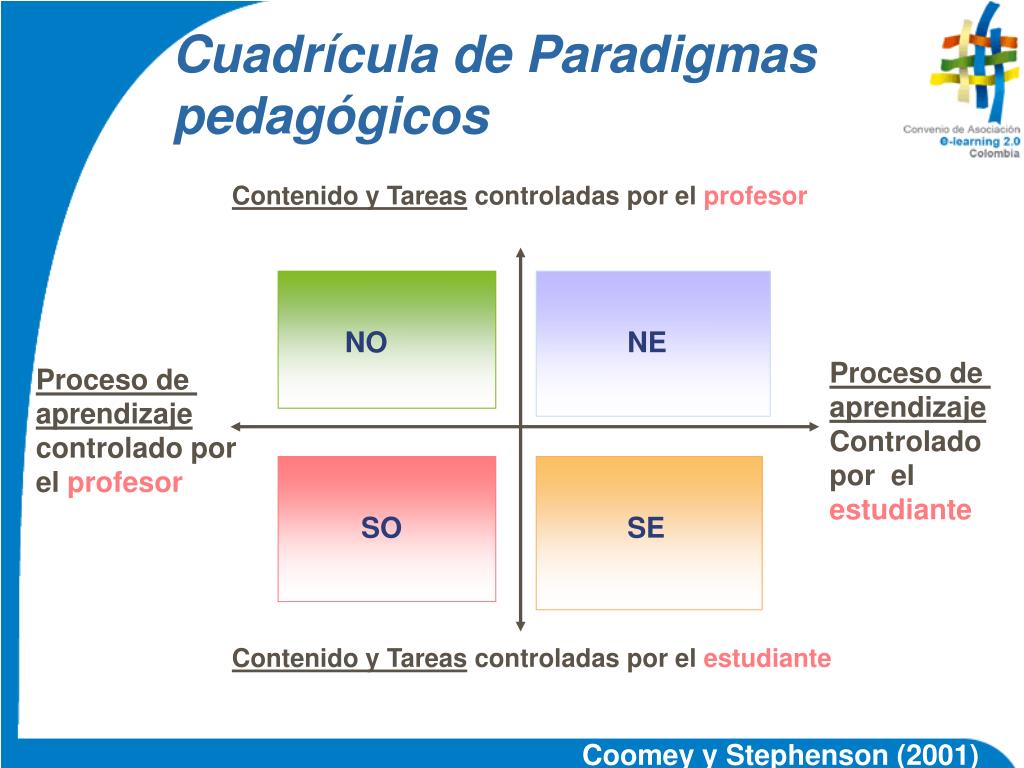 Cuadrícula de Paradigmas pedagógicos

Convenio de Asociación
e-learning 2.0
Colombia

Contenido y Tareas controladas por el profesor

Proceso de aprendizaje controlado por el profesor

NO

NE

SO

SE

Proceso de aprendizaje Controlado por el estudiante

Contenido y Tareas controladas por el estudiante

Coomey y Stephenson (2001)